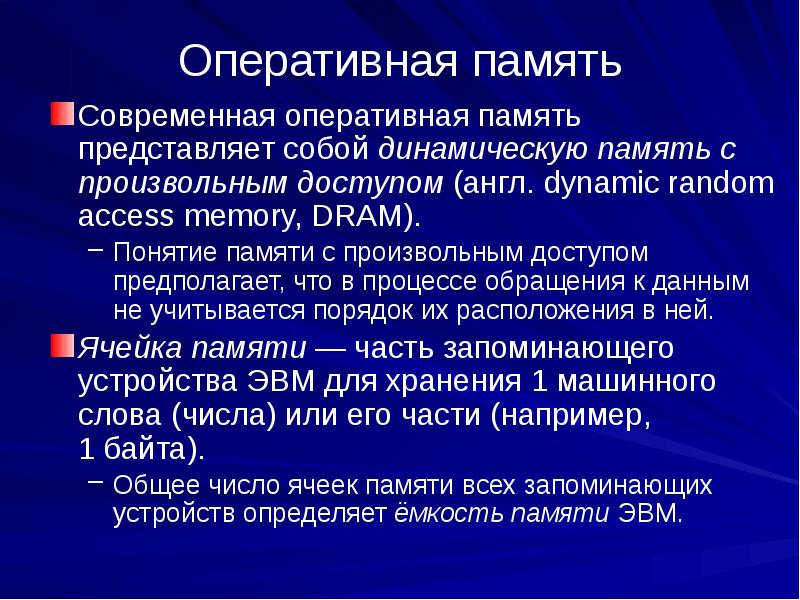 Оперативная память

Современная оперативная память представляет собой динамическую память с произвольным доступом (англ. dynamic random access memory, DRAM).

– Понятие памяти с произвольным доступом предполагает, что в процессе обращения к данным не учитывается порядок их расположения в ней.

Ячейка памяти — часть запоминающего устройства ЭВМ для хранения 1 машинного слова (числа) или его части (например, 1 байта).

– Общее число ячеек памяти всех запоминающих устройств определяет ёмкость памяти ЭВМ.